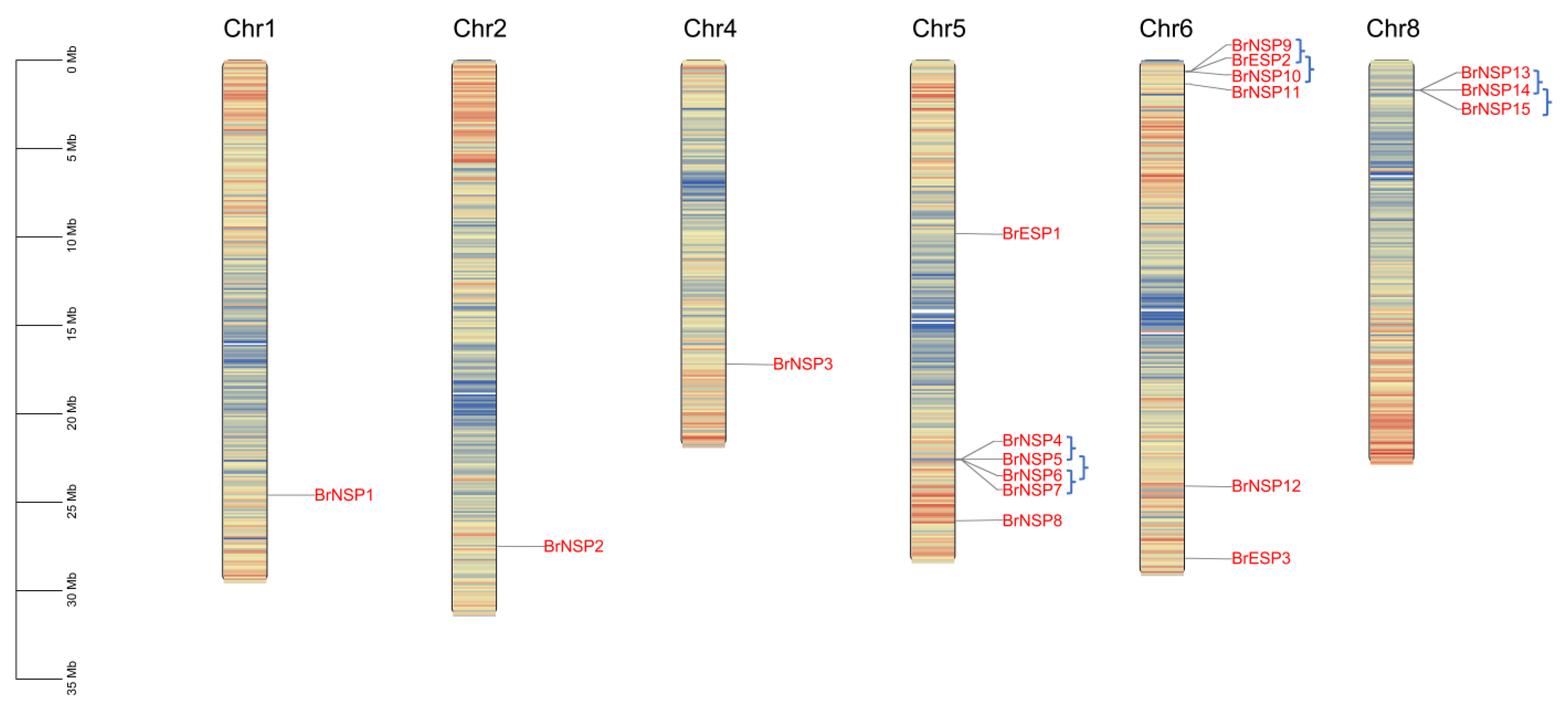 0 Mb
5 Mb
10 Mb
15 Mb
20 Mb
25 Mb
30 Mb
35 Mb

Chr1
BrNSP1

Chr2
BrNSP2

Chr4
BrNSP3

Chr5
BrESP1
BrNSP4
BrNSP5
BrNSP6
BrNSP7
BrNSP8

Chr6
BrNSP9
BrESP2
BrNSP10
BrNSP11
BrNSP12
BrESP3

Chr8
BrNSP13
BrNSP14
BrNSP15